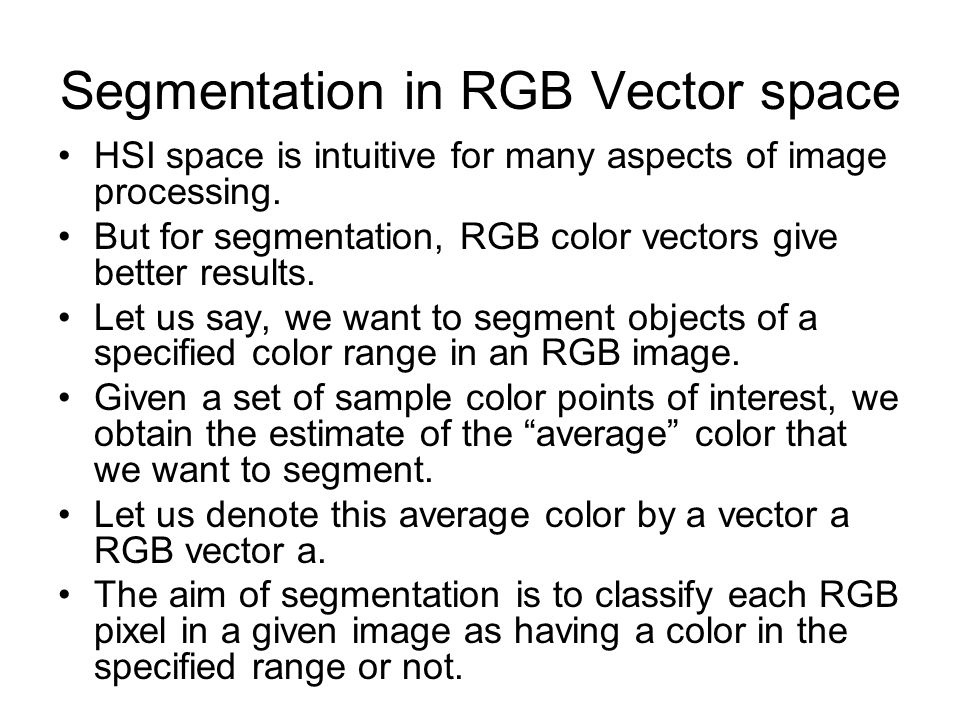 Segmentation in RGB Vector space

• HSI space is intuitive for many aspects of image processing.
• But for segmentation, RGB color vectors give better results.
• Let us say, we want to segment objects of a specified color range in an RGB image.
• Given a set of sample color points of interest, we obtain the estimate of the “average” color that we want to segment.
• Let us denote this average color by a vector a RGB vector a.
• The aim of segmentation is to classify each RGB pixel in a given image as having a color in the specified range or not.